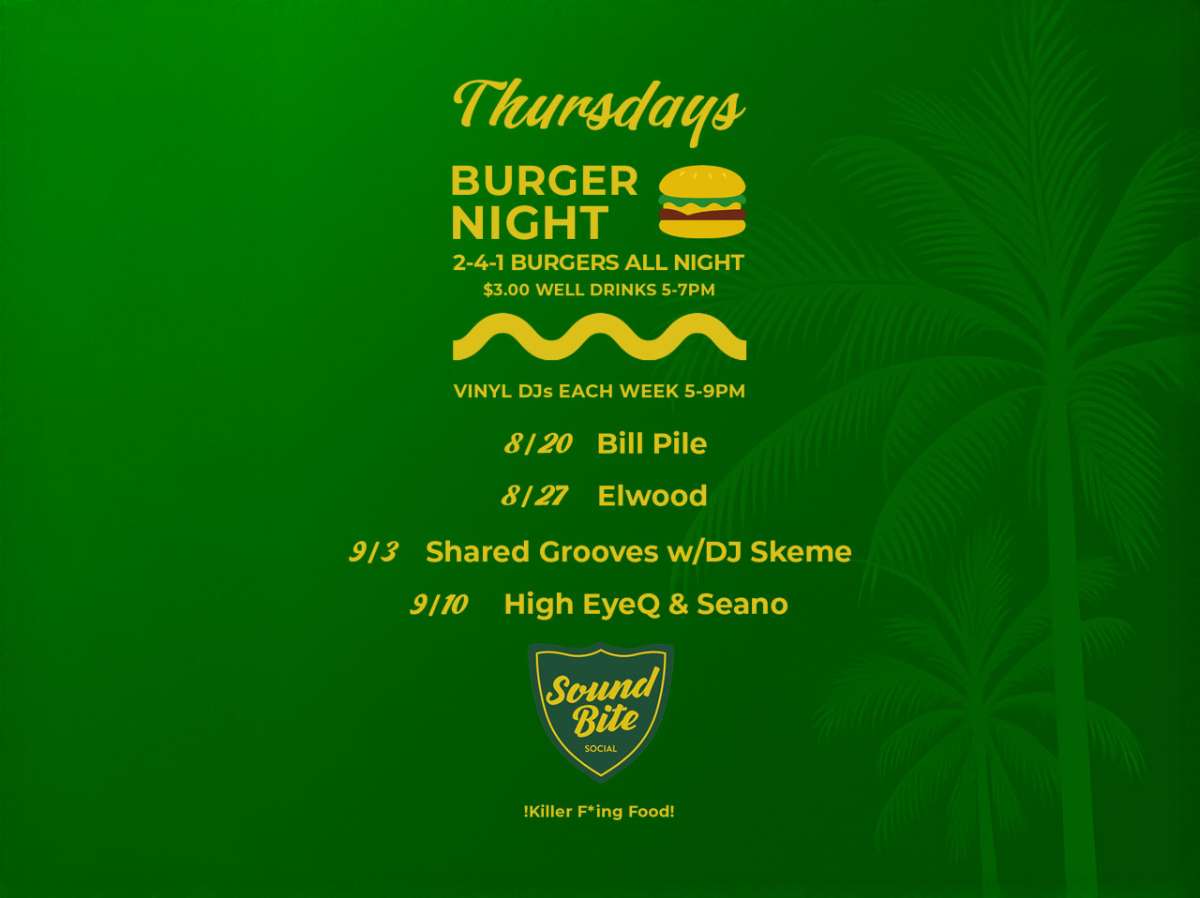 Thursdays

BURGER NIGHT

2-4-1 BURGERS ALL NIGHT

$3.00 WELL DRINKS 5-7PM

VINYL DJs EACH WEEK 5-9PM

8/20 Bill Pile

8/27 Elwood

9/3 Shared Grooves w/DJ Skeme

9/10 High EyeQ & Seano

Sound Bite SOCIAL

!Killer F*ing Food!